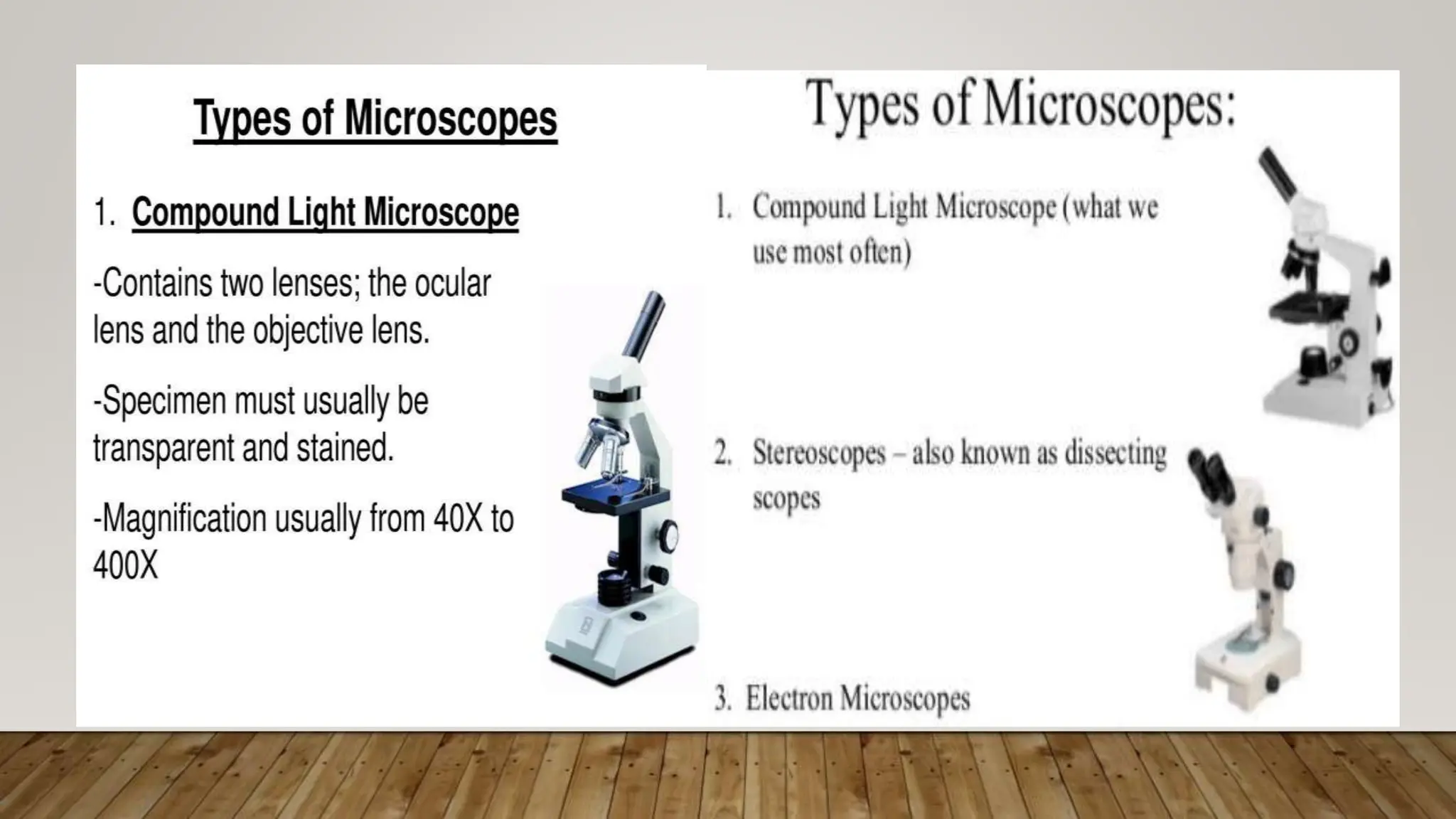 Types of Microscopes

1. Compound Light Microscope

-Contains two lenses; the ocular lens and the objective lens.

-Specimen must usually be transparent and stained.

-Magnification usually from 40X to 400X

Types of Microscopes:

1. Compound Light Microscope (what we use most often)

2. Stereoscopes – also known as dissecting scopes

3. Electron Microscopes